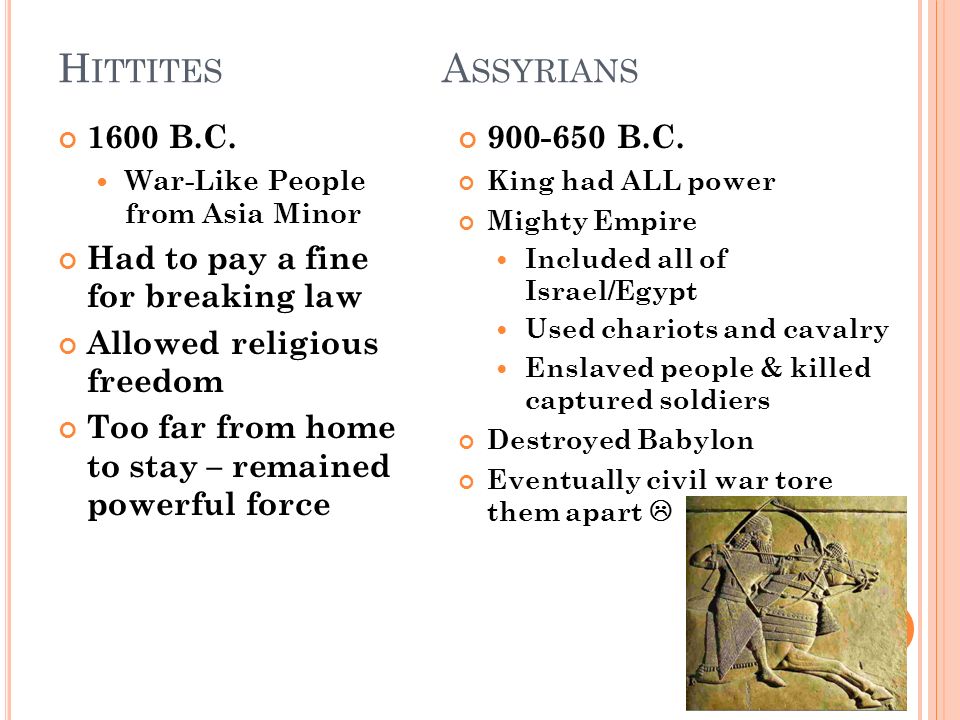 HITTITES

1600 B.C.

War-Like People from Asia Minor

Had to pay a fine for breaking law

Allowed religious freedom

Too far from home to stay – remained powerful force

ASSYRIANS

900-650 B.C.

King had ALL power

Mighty Empire

Included all of Israel/Egypt

Used chariots and cavalry

Enslaved people & killed captured soldiers

Destroyed Babylon

Eventually civil war tore them apart ☹